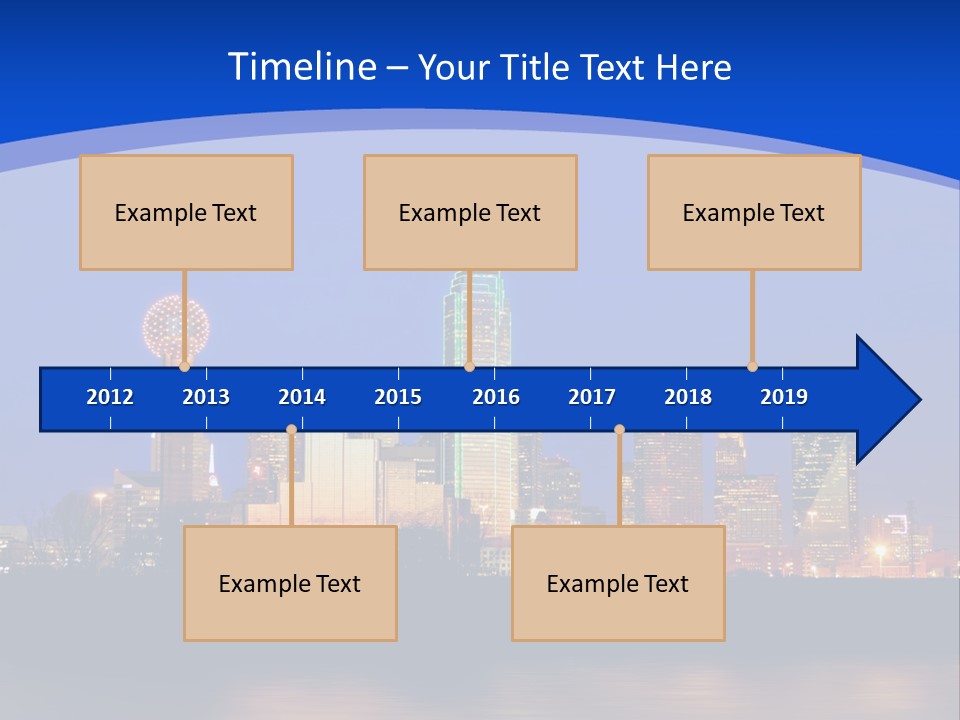 Timeline – Your Title Text Here

Example Text

Example Text

Example Text

2012 2013 2014 2015 2016 2017 2018 2019

Example Text

Example Text